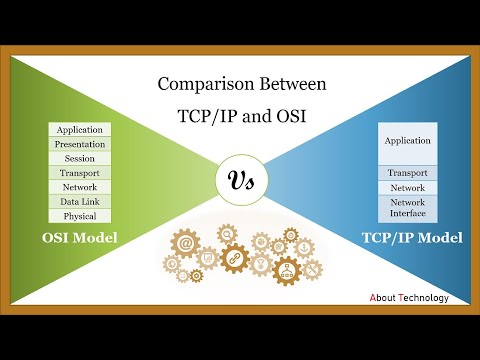 Comparison Between

TCP/IP and OSI

Application
Presentation
Session
Transport
Network
Data Link
Physical

OSI Model

Vs

Application

Transport
Network
Network Interface

TCP/IP Model

About Technology